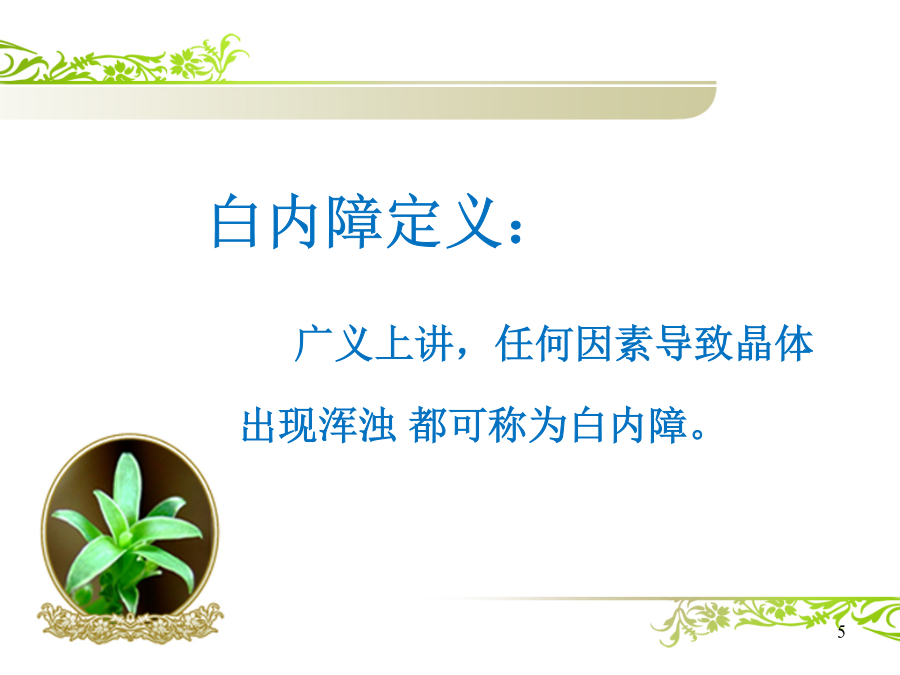 白内障定义：

广义上讲，任何因素导致晶体出现浑浊 都可称为白内障。

5